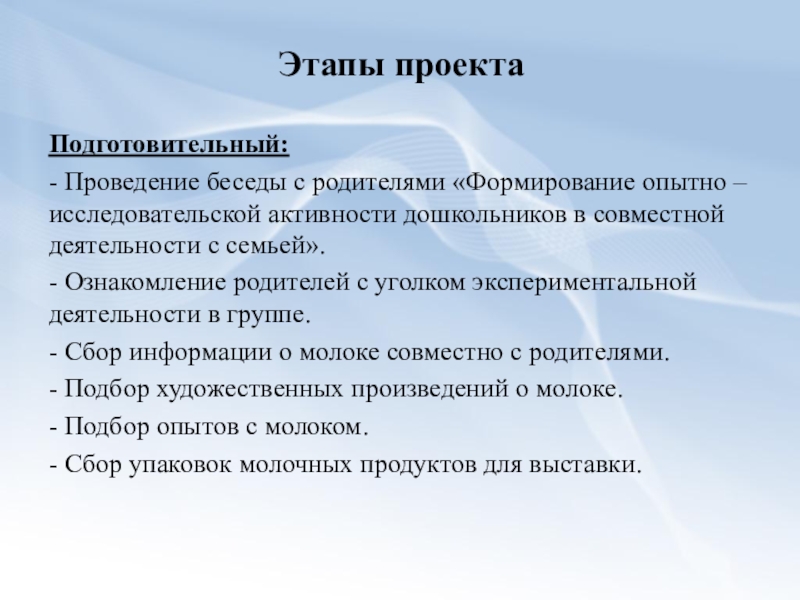 Этапы проекта

Подготовительный:

- Проведение беседы с родителями «Формирование опытно – исследовательской активности дошкольников в совместной деятельности с семьей».

- Ознакомление родителей с уголком экспериментальной деятельности в группе.

- Сбор информации о молоке совместно с родителями.

- Подбор художественных произведений о молоке.

- Подбор опытов с молоком.

- Сбор упаковок молочных продуктов для выставки.